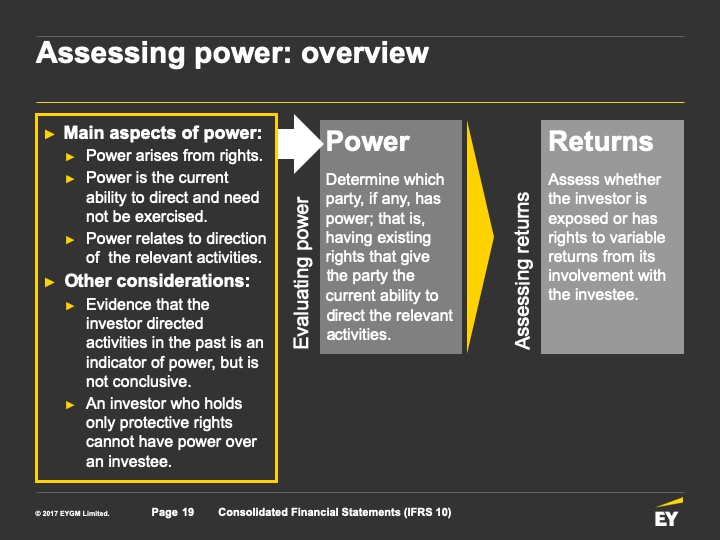 Assessing power: overview

► Main aspects of power:
► Power arises from rights.
► Power is the current ability to direct and need not be exercised.
► Power relates to direction of the relevant activities.
► Other considerations:
► Evidence that the investor directed activities in the past is an indicator of power, but is not conclusive.
► An investor who holds only protective rights cannot have power over an investee.

Evaluating power

Power

Determine which party, if any, has power; that is, having existing rights that give the party the current ability to direct the relevant activities.

Assessing returns

Returns

Assess whether the investor is exposed or has rights to variable returns from its involvement with the investee.

© 2017 EYGM Limited.

Page 19

Consolidated Financial Statements (IFRS 10)

EY